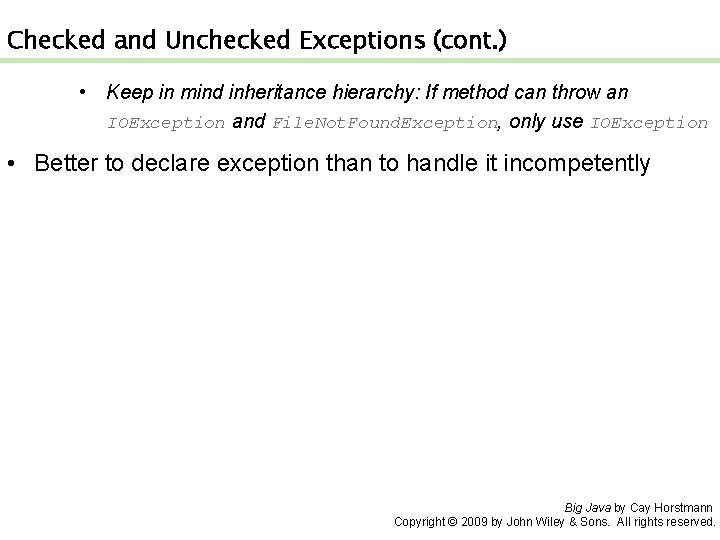 Checked and Unchecked Exceptions (cont.)

• Keep in mind inheritance hierarchy: If method can throw an IOException and FileNotFoundException, only use IOException

• Better to declare exception than to handle it incompetently

Big Java by Cay Horstmann
Copyright © 2009 by John Wiley & Sons. All rights reserved.